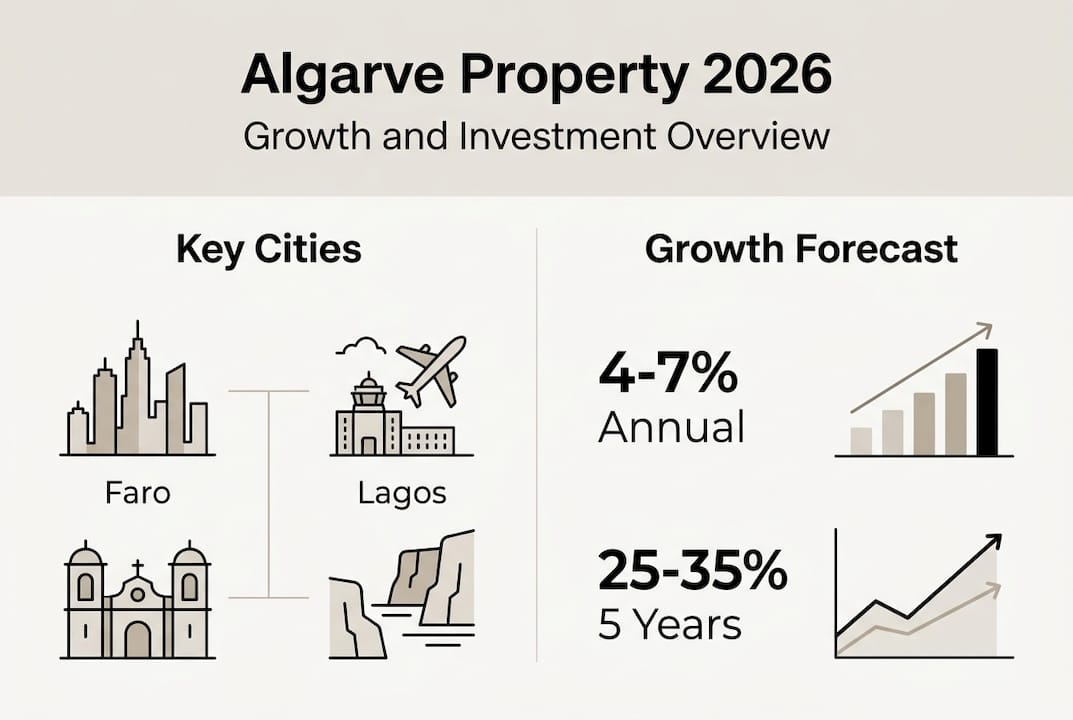 Algarve Property 2026

Growth and Investment Overview

Key Cities

Faro

Lagos

Growth Forecast

4-7%
Annual

25-35%
5 Years